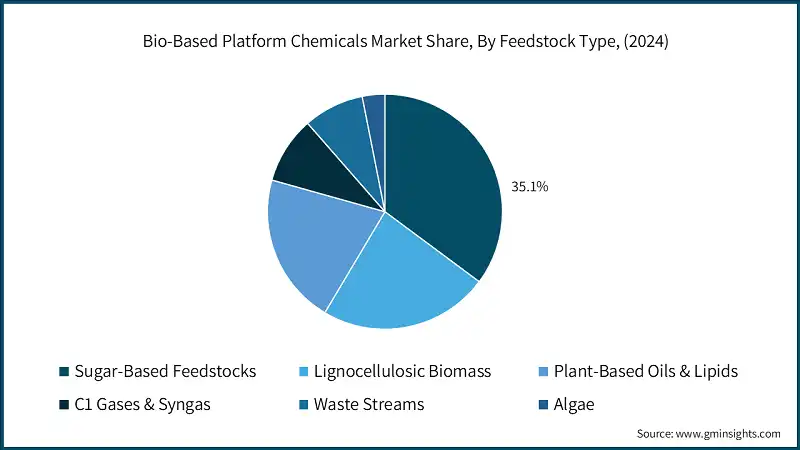 Bio-Based Platform Chemicals Market Share, By Feedstock Type, (2024)

35.1%

Sugar-Based Feedstocks
Lignocellulosic Biomass
Plant-Based Oils & Lipids
C1 Gases & Syngas
Waste Streams
Algae

Source: www.gminsights.com